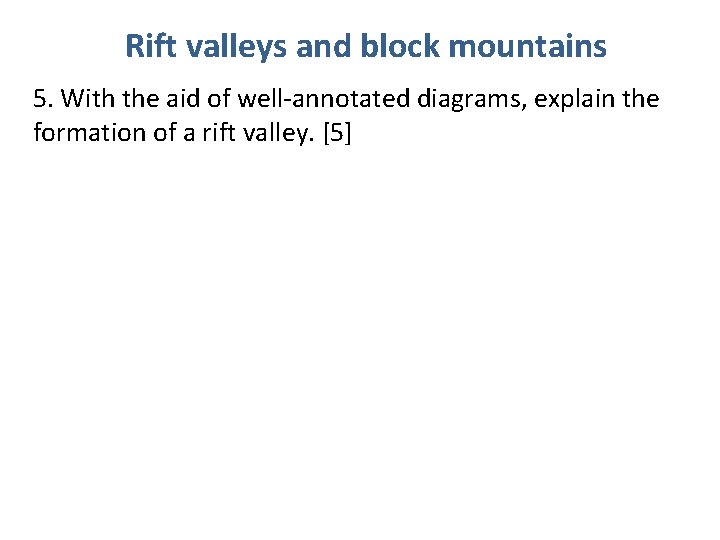 Rift valleys and block mountains

5. With the aid of well-annotated diagrams, explain the formation of a rift valley. [5]